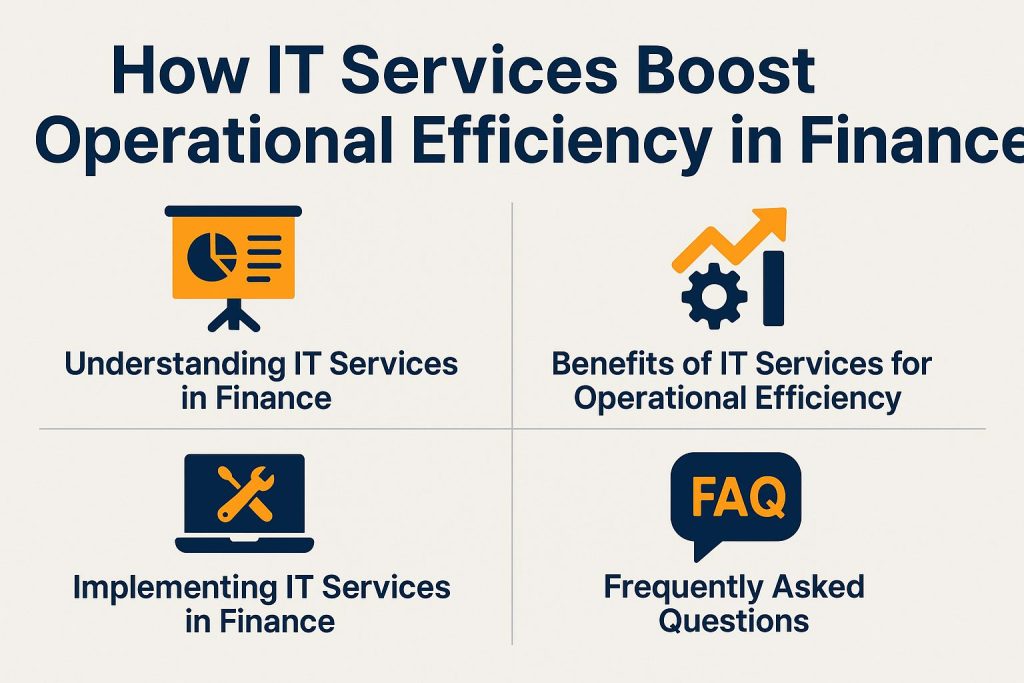 How IT Services Boost Operational Efficiency in Finance

Understanding IT Services in Finance

Benefits of IT Services for Operational Efficiency

Implementing IT Services in Finance

FAQ

Frequently Asked Questions